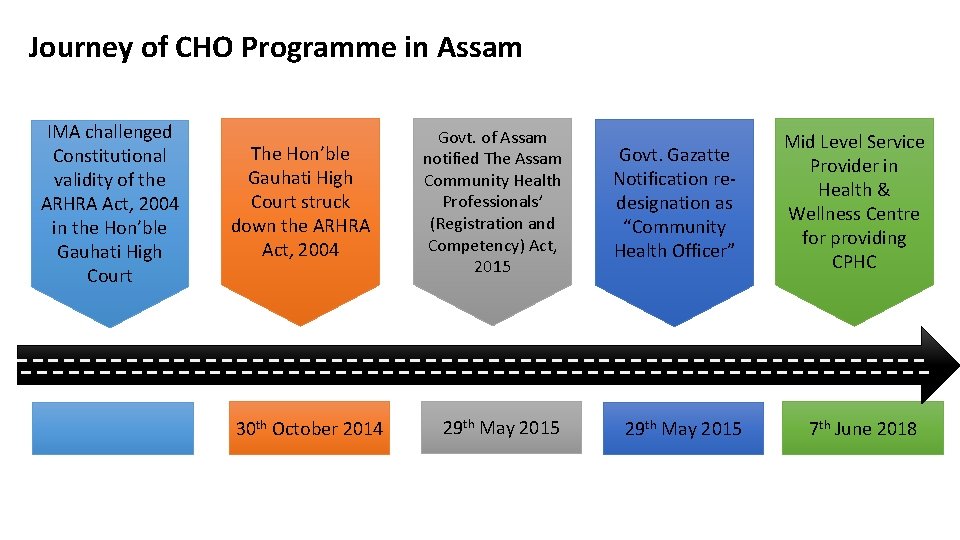 Journey of CHO Programme in Assam

IMA challenged Constitutional validity of the ARHRA Act, 2004 in the Hon'ble Gauhati High Court

The Hon'ble Gauhati High Court struck down the ARHRA Act, 2004

Govt. of Assam notified The Assam Community Health Professionals' (Registration and Competency) Act, 2015

Govt. Gazatte Notification re-designation as "Community Health Officer"

Mid Level Service Provider in Health & Wellness Centre for providing CPHC

30$^{th}$ October 2014

29$^{th}$ May 2015

29$^{th}$ May 2015

7$^{th}$ June 2018